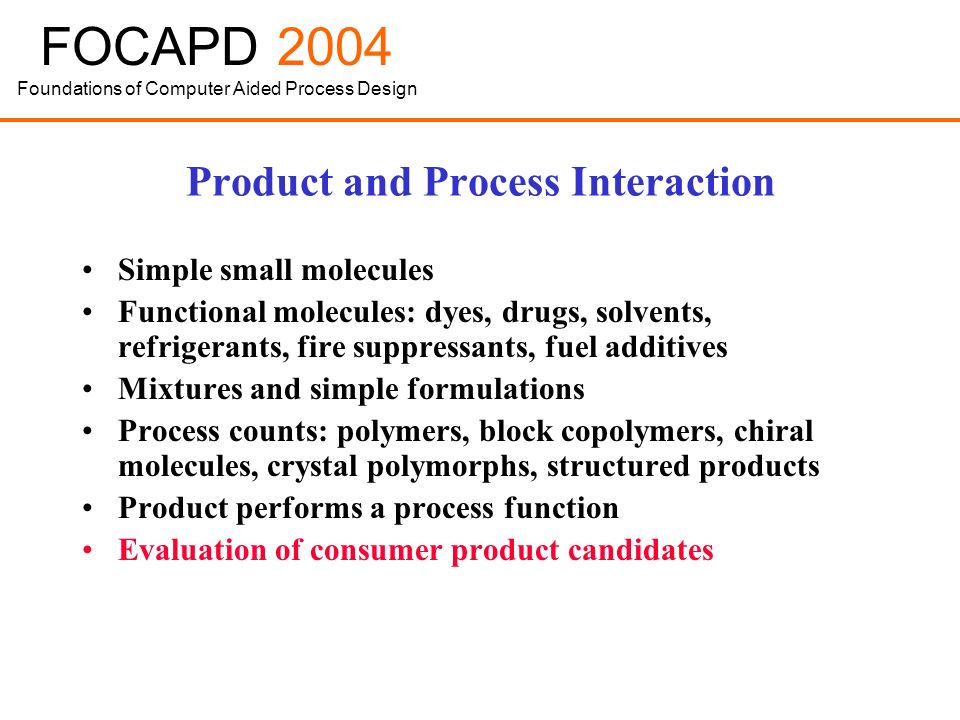 FOCAPD 2004
Foundations of Computer Aided Process Design

Product and Process Interaction

• Simple small molecules
• Functional molecules: dyes, drugs, solvents, refrigerants, fire suppressants, fuel additives
• Mixtures and simple formulations
• Process counts: polymers, block copolymers, chiral molecules, crystal polymorphs, structured products
• Product performs a process function
• Evaluation of consumer product candidates